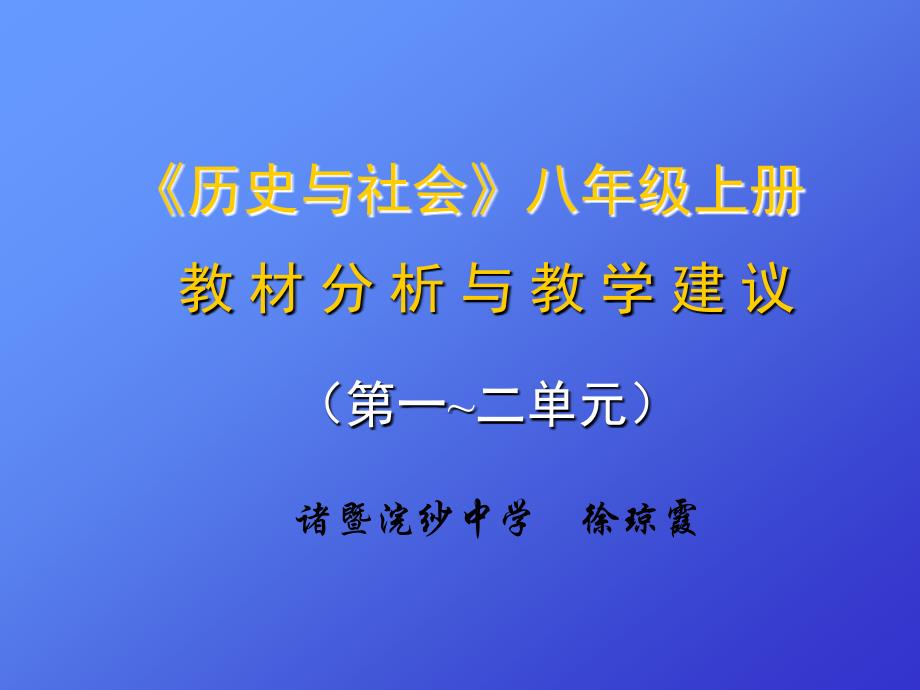 《历史与社会》八年级上册

教材分析与教学建议

（第一~二单元）

诸暨浣纱中学　徐琼霞